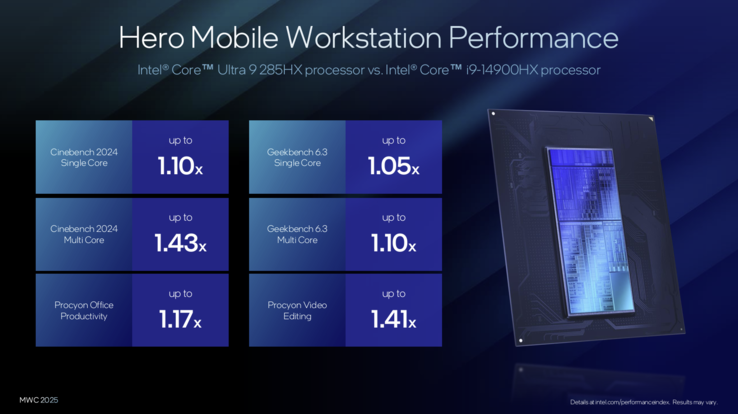 Hero Mobile Workstation Performance

Intel® Core™ Ultra 9 285HX processor vs. Intel® Core™ i9-14900HX processor

Cinebench 2024 Single Core

up to 1.10x

Cinebench 2024 Multi Core

up to 1.43x

Procyon Office Productivity

up to 1.17x

Geekbench 6.3 Single Core

up to 1.05x

Geekbench 6.3 Multi Core

up to 1.10x

Procyon Video Editing

up to 1.41x

MWC 2025

Details at intel.com/performanceindex. Results may vary.